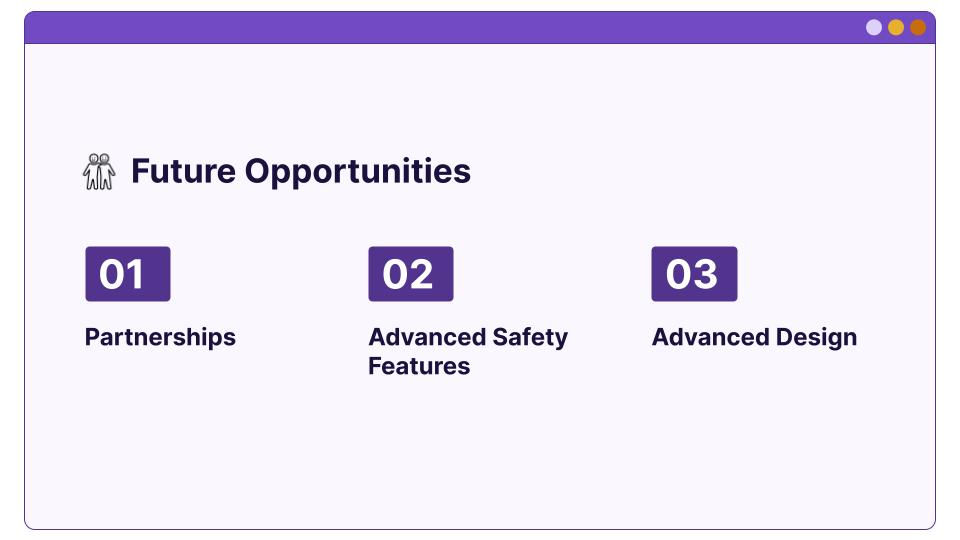 Future Opportunities

01

Partnerships

02

Advanced Safety Features

03

Advanced Design